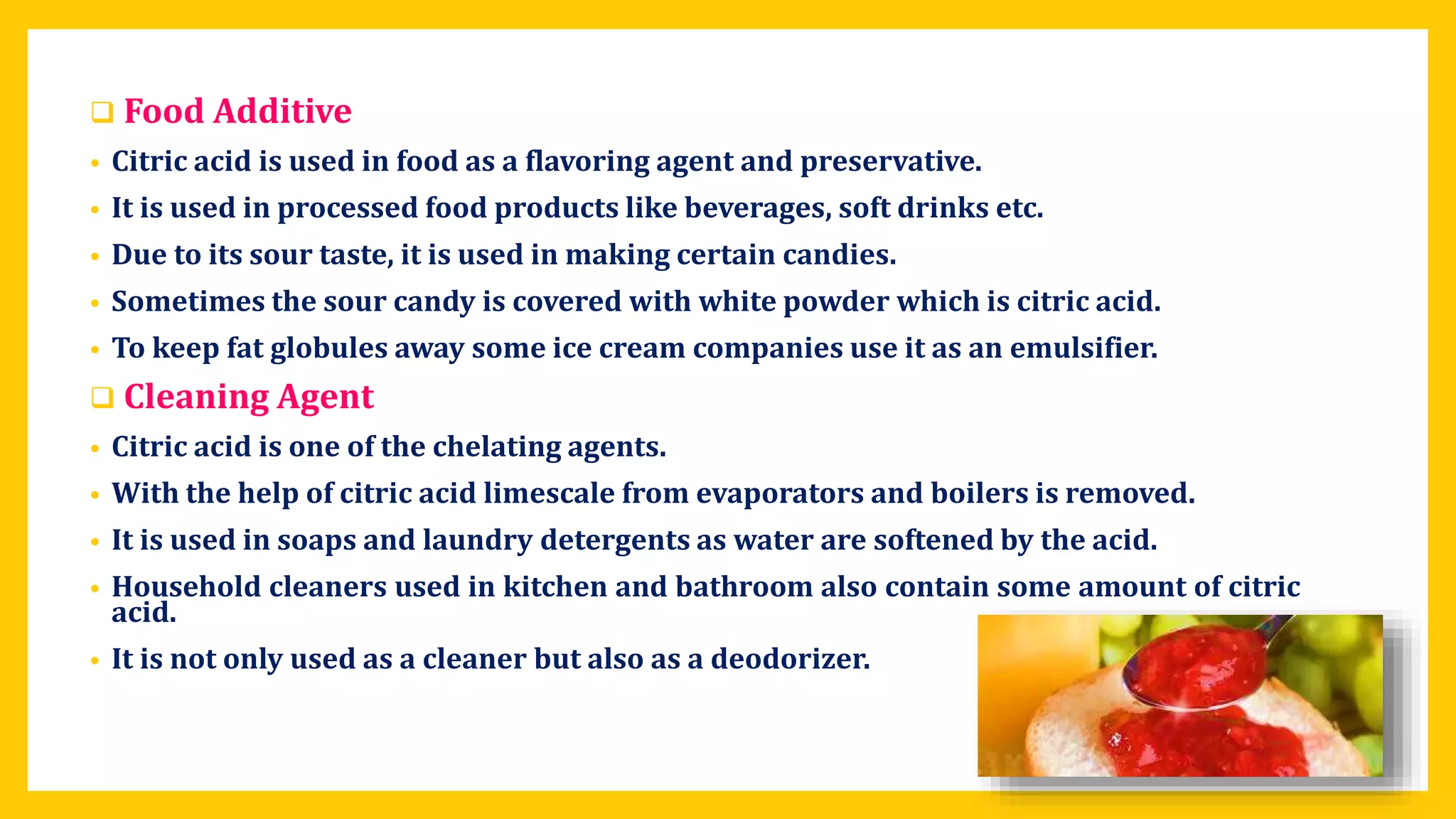 ❑ Food Additive

• Citric acid is used in food as a flavoring agent and preservative.
• It is used in processed food products like beverages, soft drinks etc.
• Due to its sour taste, it is used in making certain candies.
• Sometimes the sour candy is covered with white powder which is citric acid.
• To keep fat globules away some ice cream companies use it as an emulsifier.

❑ Cleaning Agent

• Citric acid is one of the chelating agents.
• With the help of citric acid limescale from evaporators and boilers is removed.
• It is used in soaps and laundry detergents as water are softened by the acid.
• Household cleaners used in kitchen and bathroom also contain some amount of citric acid.
• It is not only used as a cleaner but also as a deodorizer.